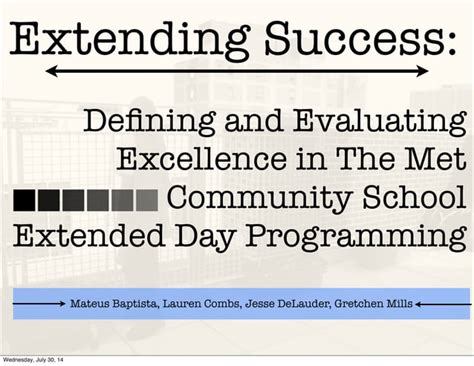 Extending Success:

Defining and Evaluating Excellence in The Met Community School Extended Day Programming

Mateus Baptista, Lauren Combs, Jesse DeLauder, Gretchen Mills

Wednesday, July 30, 14